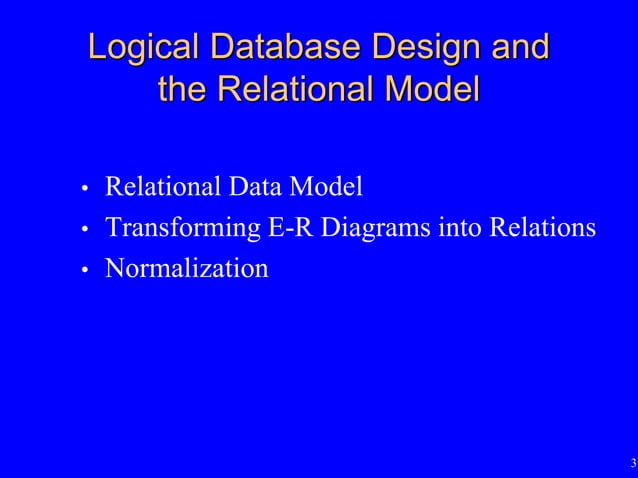 Logical Database Design and the Relational Model

• Relational Data Model
• Transforming E-R Diagrams into Relations
• Normalization

3